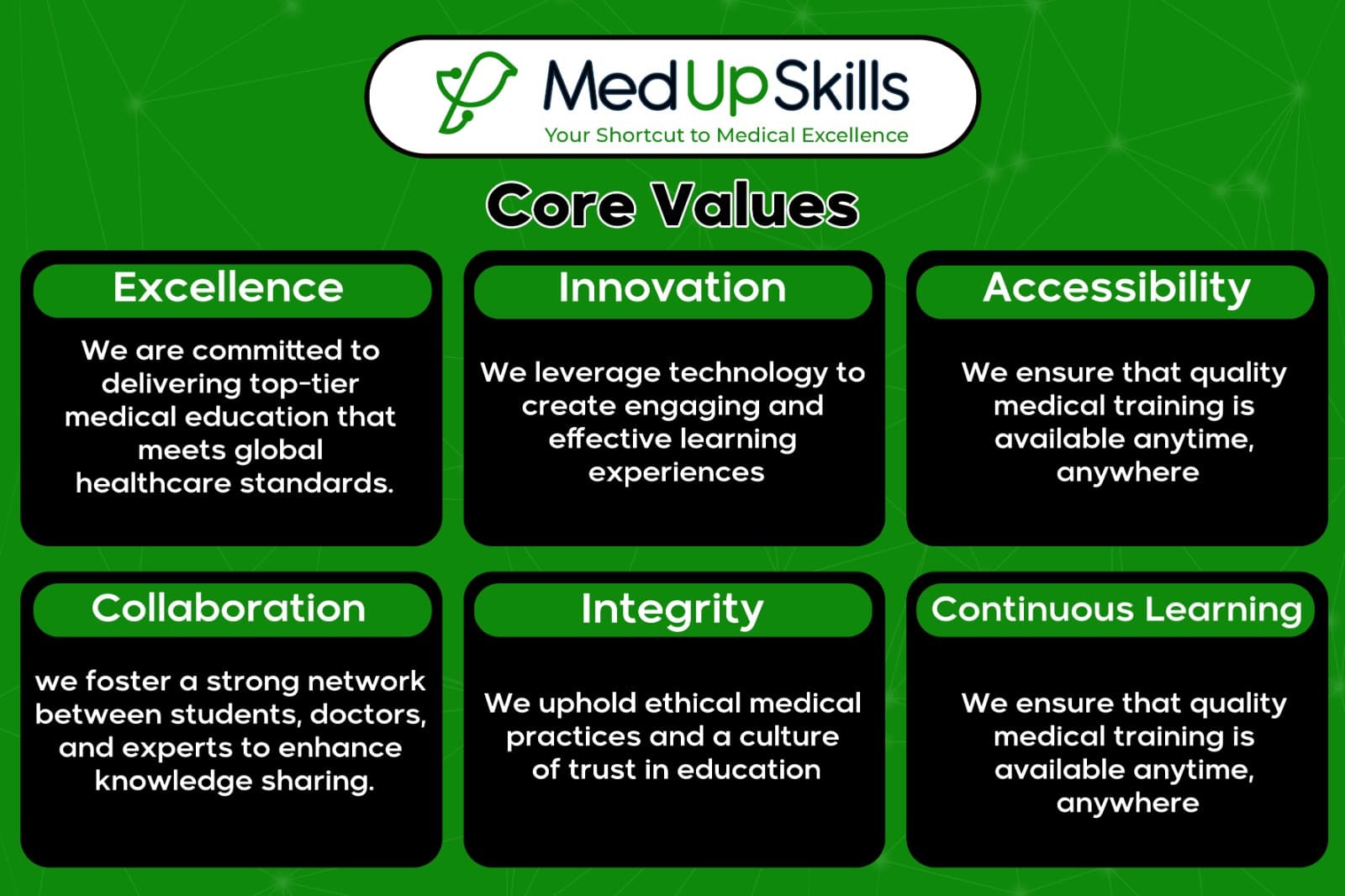 MedUpSkills
Your Shortcut to Medical Excellence

Core Values

Excellence
We are committed to delivering top-tier medical education that meets global healthcare standards.

Innovation
We leverage technology to create engaging and effective learning experiences

Accessibility
We ensure that quality medical training is available anytime, anywhere

Collaboration
we foster a strong network between students, doctors, and experts to enhance knowledge sharing.

Integrity
We uphold ethical medical practices and a culture of trust in education

Continuous Learning
We ensure that quality medical training is available anytime, anywhere